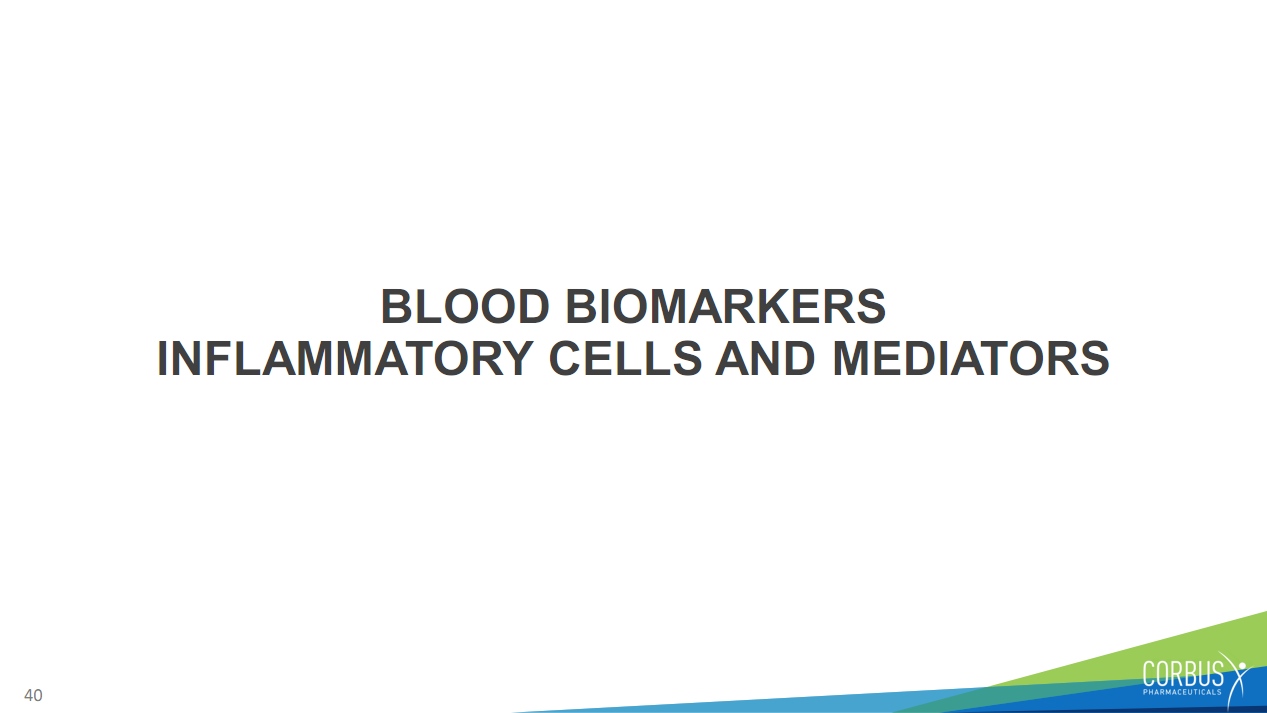 BLOOD BIOMARKERS
INFLAMMATORY CELLS AND MEDIATORS

40

CORBUS
PHARMACEUTICALS